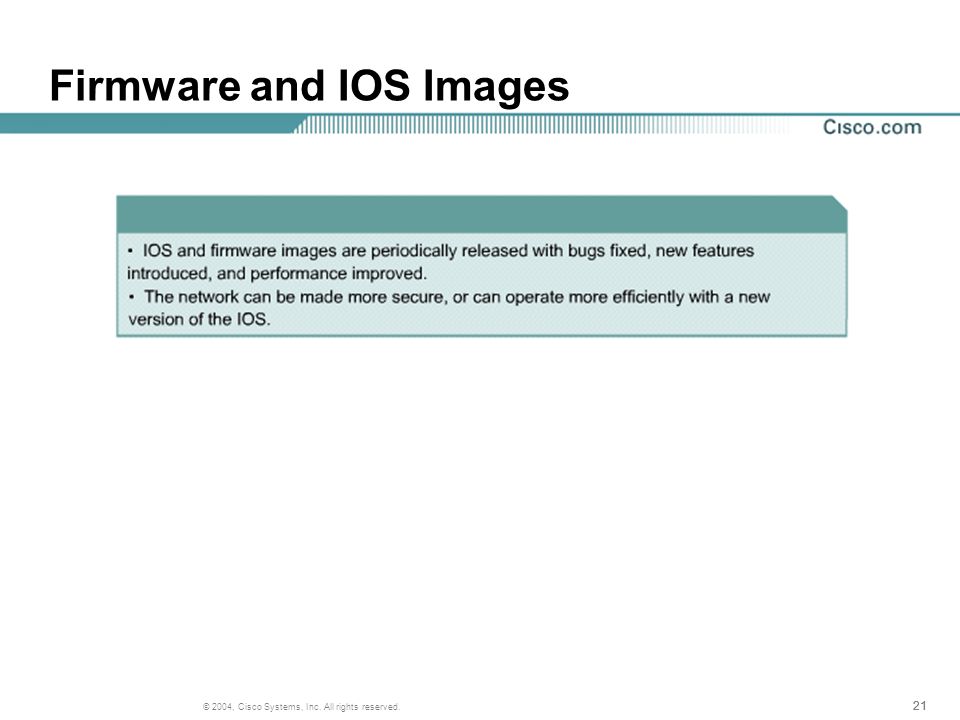 Firmware and IOS Images

Cisco.com

• IOS and firmware images are periodically released with bugs fixed, new features introduced, and performance improved.
• The network can be made more secure, or can operate more efficiently with a new version of the IOS.

© 2004, Cisco Systems, Inc. All rights reserved.

21